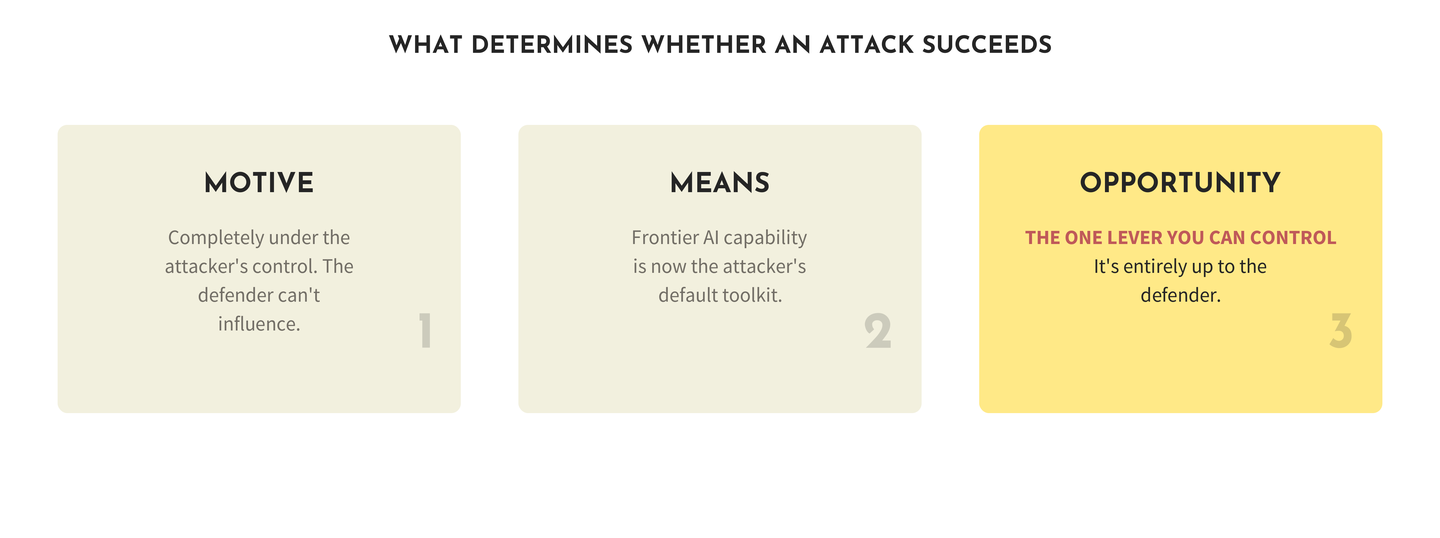 WHAT DETERMINES WHETHER AN ATTACK SUCCEEDS

MOTIVE

Completely under the attacker's control. The defender can't influence.

1

MEANS

Frontier AI capability is now the attacker's default toolkit.

2

OPPORTUNITY

THE ONE LEVER YOU CAN CONTROL

It's entirely up to the defender.

3